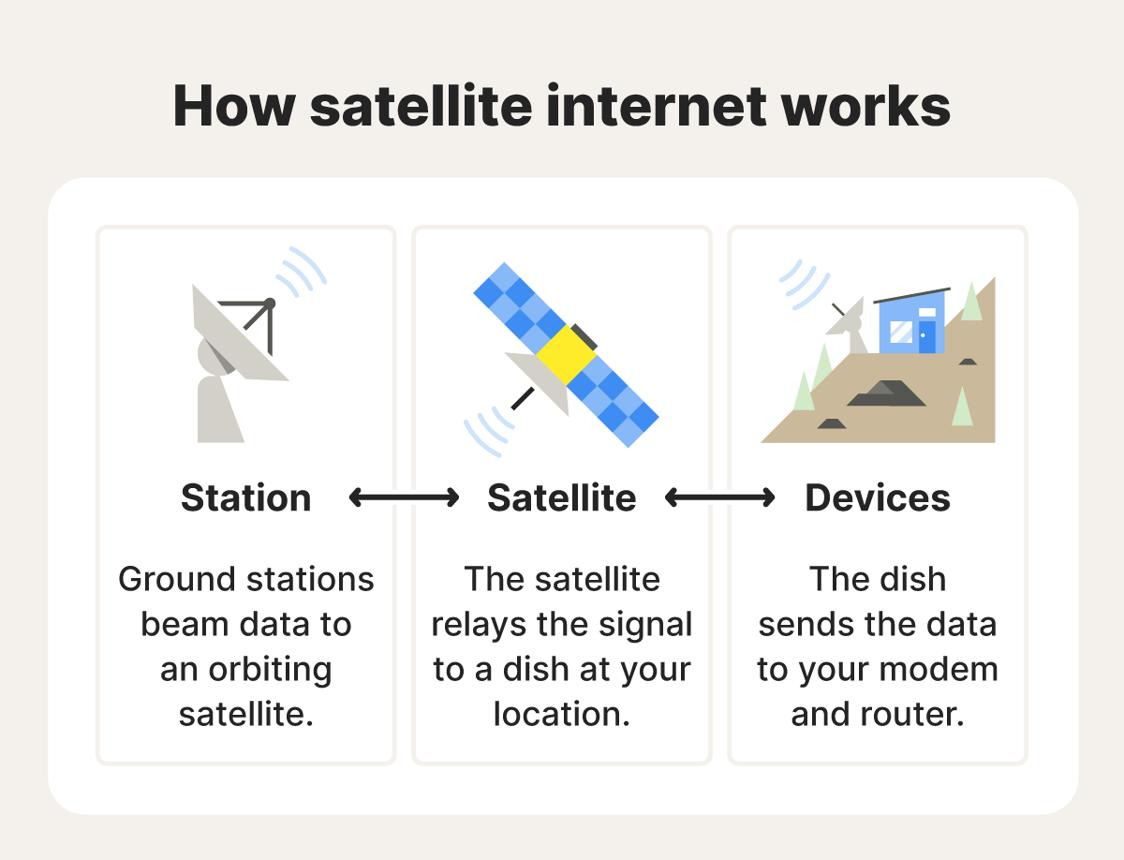 How satellite internet works

Station

Ground stations beam data to an orbiting satellite.

Satellite

The satellite relays the signal to a dish at your location.

Devices

The dish sends the data to your modem and router.